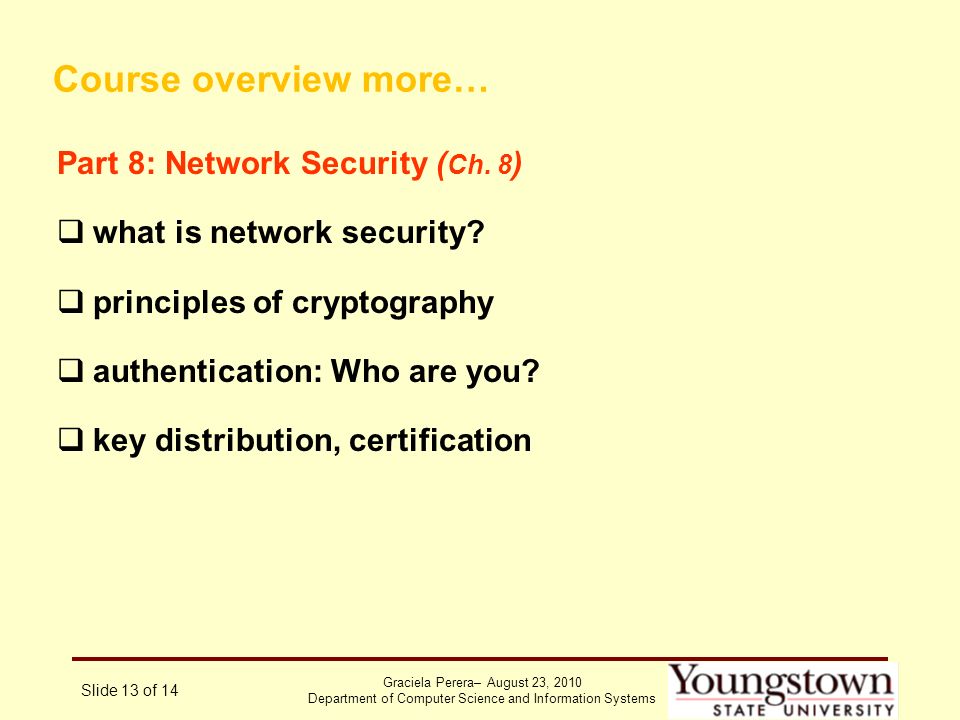 Course overview more…

Part 8: Network Security (Ch. 8)

❑ what is network security?

❑ principles of cryptography

❑ authentication: Who are you?

❑ key distribution, certification

Slide 13 of 14

Graciela Perera– August 23, 2010
Department of Computer Science and Information Systems

Youngstown
STATE UNIVERSITY